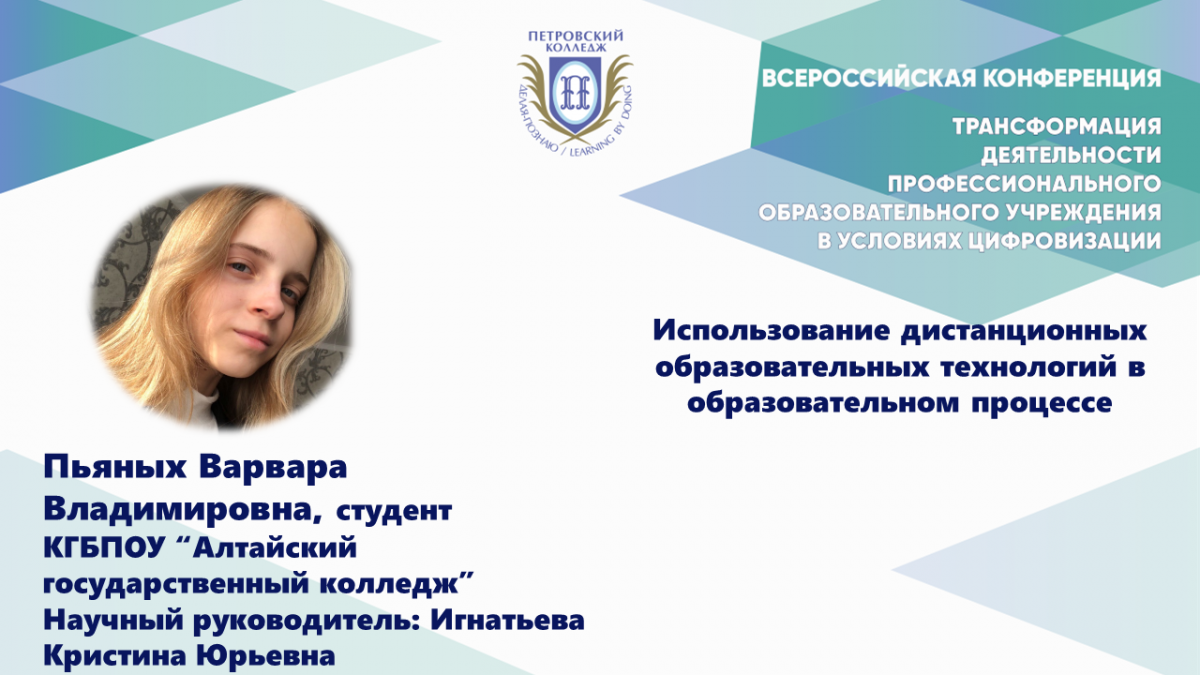 ПЕТРОВСКИЙ КОЛЛЕДЖ
ДЕЛАЯ-ПОЗНАЮ / LEARNING BY DOING

ВСЕРОССИЙСКАЯ КОНФЕРЕНЦИЯ

ТРАНСФОРМАЦИЯ ДЕЯТЕЛЬНОСТИ ПРОФЕССИОНАЛЬНОГО ОБРАЗОВАТЕЛЬНОГО УЧРЕЖДЕНИЯ В УСЛОВИЯХ ЦИФРОВИЗАЦИИ

Использование дистанционных образовательных технологий в образовательном процессе

Пьяных Варвара Владимировна, студент КГБПОУ “Алтайский государственный колледж”
Научный руководитель: Игнатьева Кристина Юрьевна